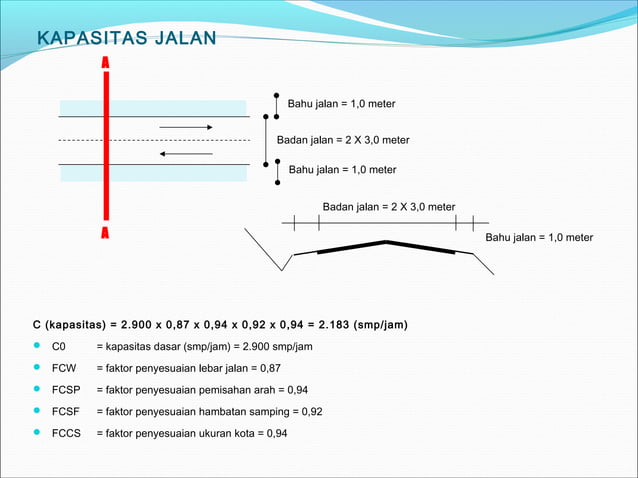 KAPASITAS JALAN

A

A

Bahu jalan = 1,0 meter

Badan jalan = 2 X 3,0 meter

Bahu jalan = 1,0 meter

Badan jalan = 2 X 3,0 meter

Bahu jalan = 1,0 meter

C (kapasitas) = 2.900 x 0,87 x 0,94 x 0,92 x 0,94 = 2.183 (smp/jam)

- C0 = kapasitas dasar (smp/jam) = 2.900 smp/jam
- FCW = faktor penyesuaian lebar jalan = 0,87
- FCSP = faktor penyesuaian pemisahan arah = 0,94
- FCSF = faktor penyesuaian hambatan samping = 0,92
- FCCS = faktor penyesuaian ukuran kota = 0,94